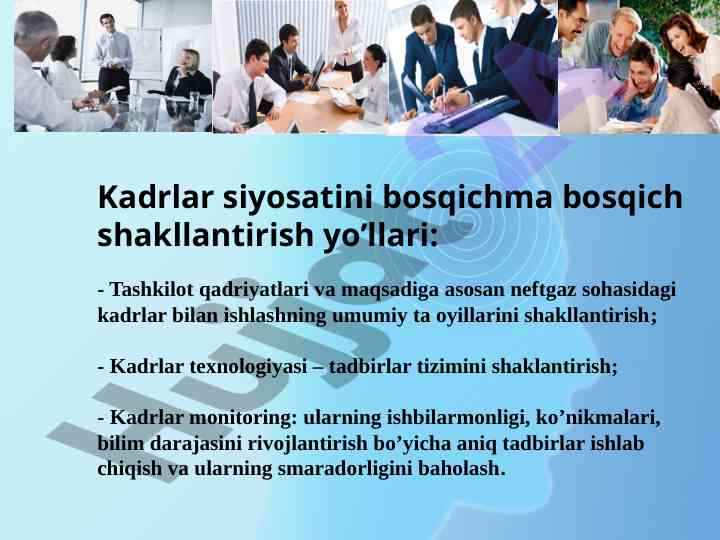 Kadrlar siyosatini bosqichma bosqich shakllantirish yo’llari:

- Tashkilot qadriyatlari va maqsadiga asosan neftgaz sohasidagi kadrlar bilan ishlashning umumiy ta oyillarini shakllantirish;

- Kadrlar texnologiyasi – tadbirlar tizimini shaklantirish;

- Kadrlar monitoring: ularning ishbilarmonligi, ko’nikmalari, bilim darajasini rivojlantirish bo’yicha aniq tadbirlar ishlab chiqish va ularning smaradorligini baholash.

HUJJAT